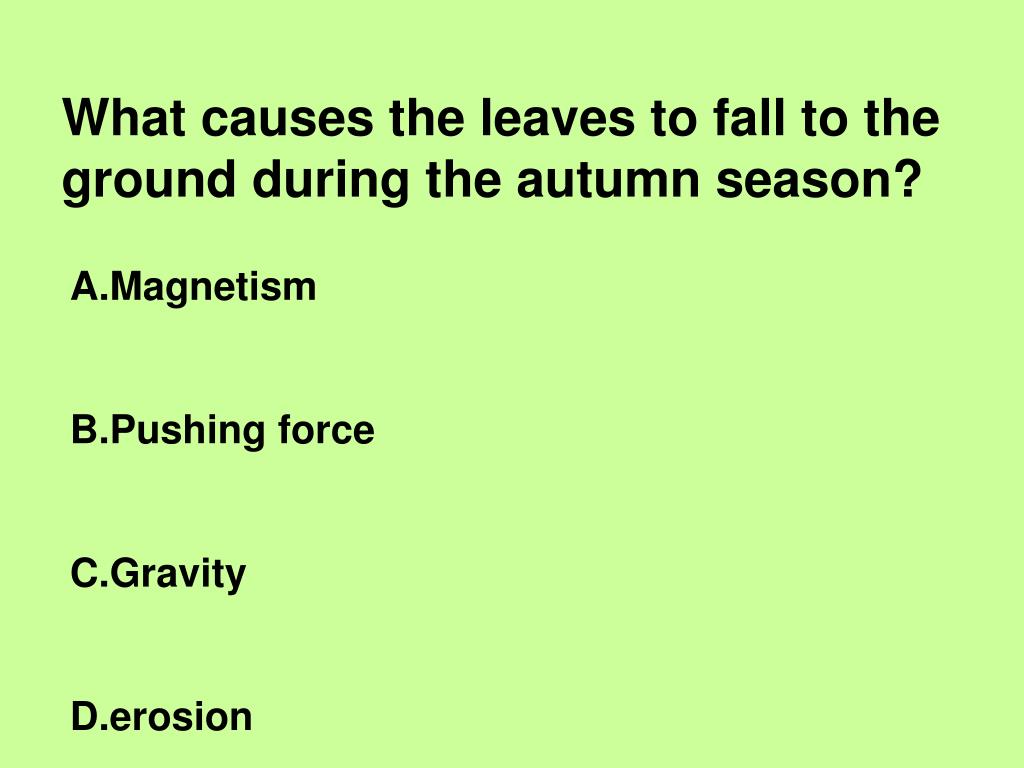 What causes the leaves to fall to the ground during the autumn season?

A.Magnetism

B.Pushing force

C.Gravity

D.erosion